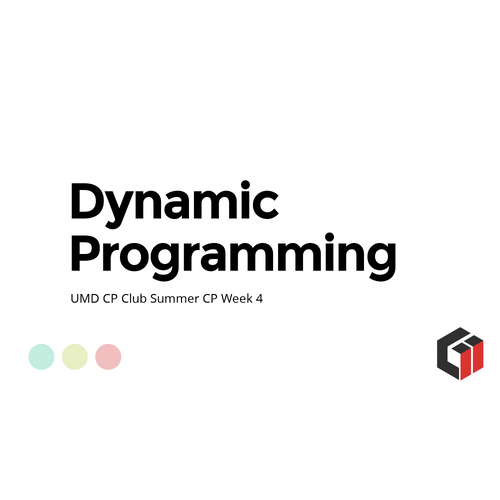 Dynamic Programming

UMD CP Club Summer CP Week 4